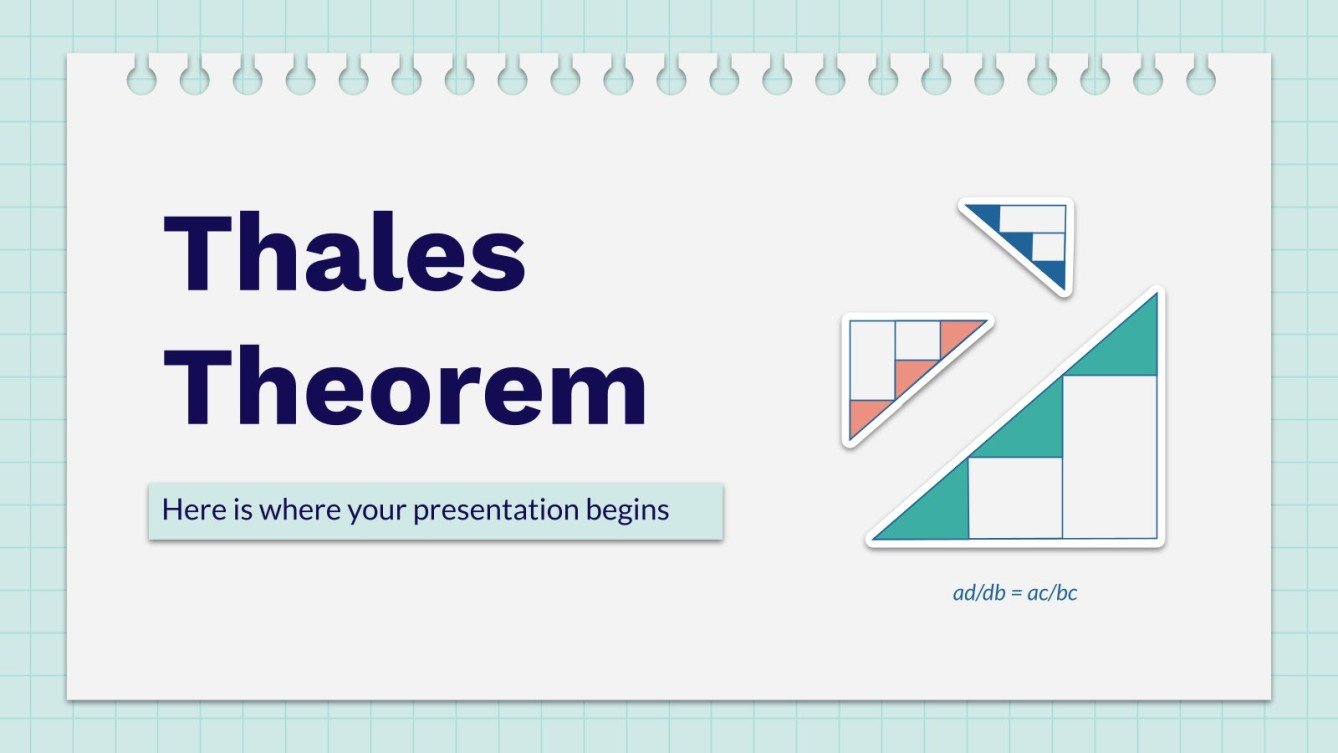 Thales Theorem

Here is where your presentation begins

$ad/db = ac/bc$